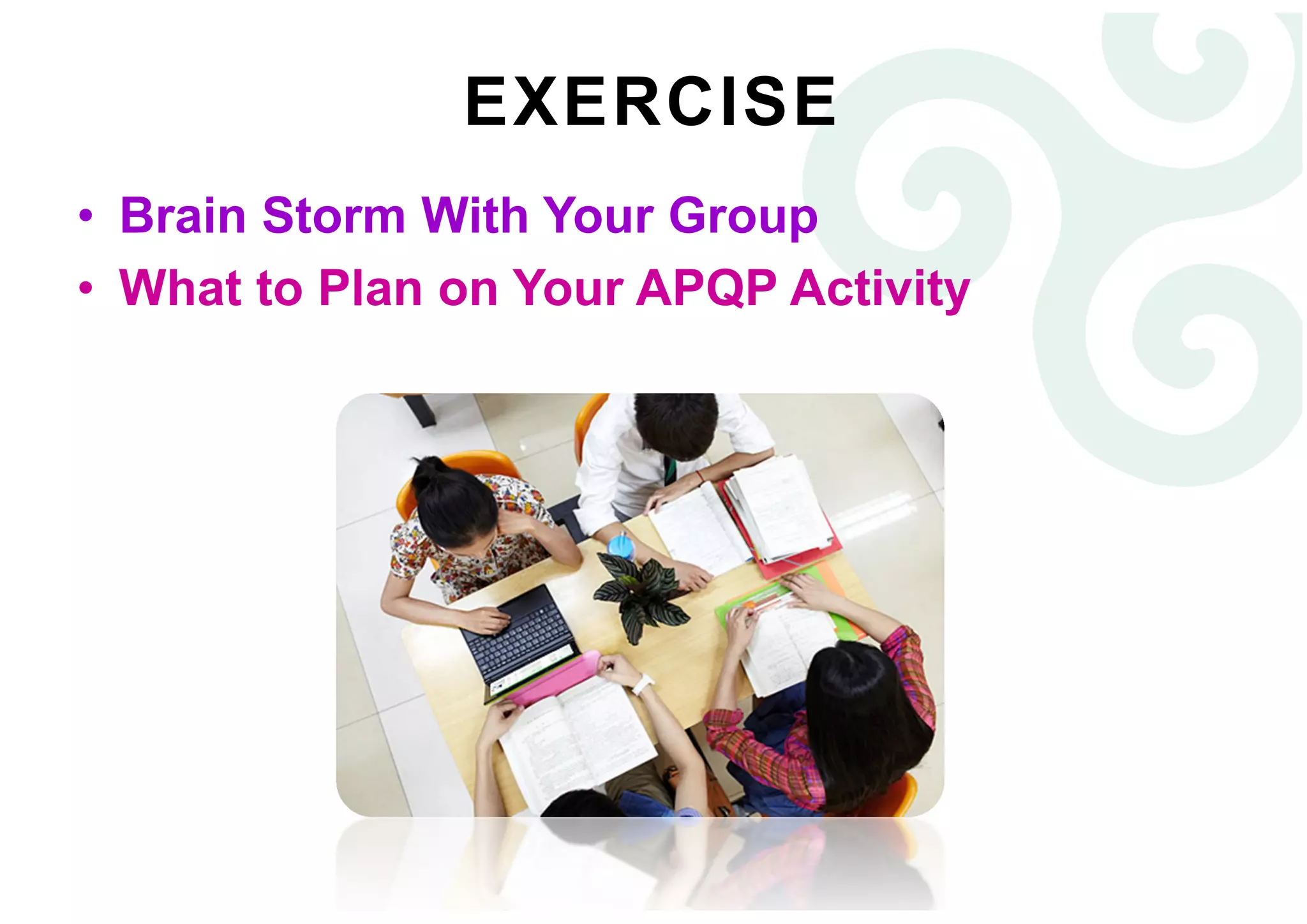 EXERCISE

• Brain Storm With Your Group
• What to Plan on Your APQP Activity